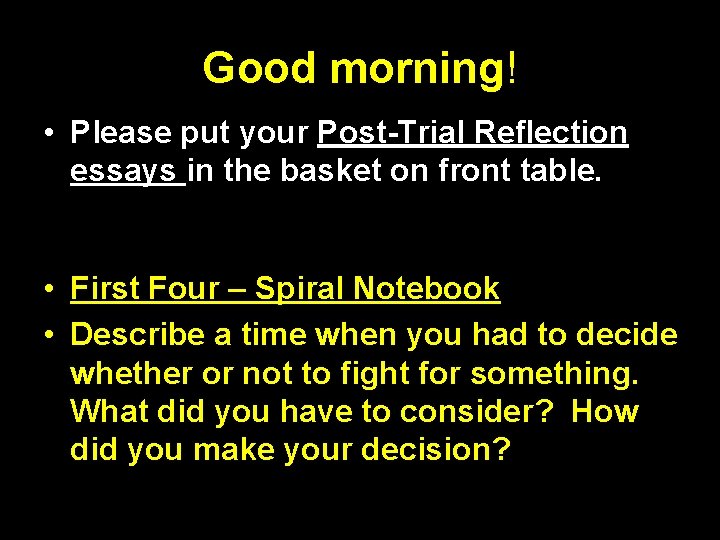 Good morning!

• Please put your Post-Trial Reflection essays in the basket on front table.

• First Four – Spiral Notebook

• Describe a time when you had to decide whether or not to fight for something. What did you have to consider? How did you make your decision?